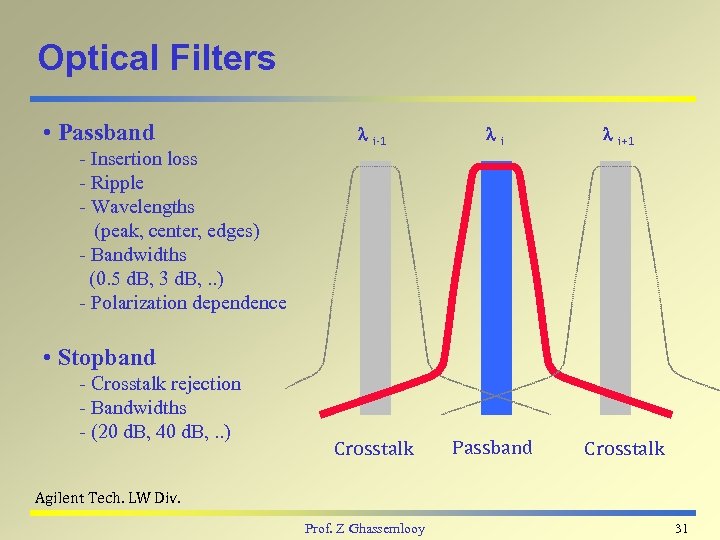 Optical Filters

• Passband
- Insertion loss
- Ripple
- Wavelengths (peak, center, edges)
- Bandwidths (0.5 dB, 3 dB, ..)
- Polarization dependence

• Stopband
- Crosstalk rejection
- Bandwidths
- (20 dB, 40 dB, ..)

$\lambda_{i-1}$ $\lambda_{i}$ $\lambda_{i+1}$

Crosstalk Passband Crosstalk

Agilent Tech. LW Div.

Prof. Z Ghassemlooy 31